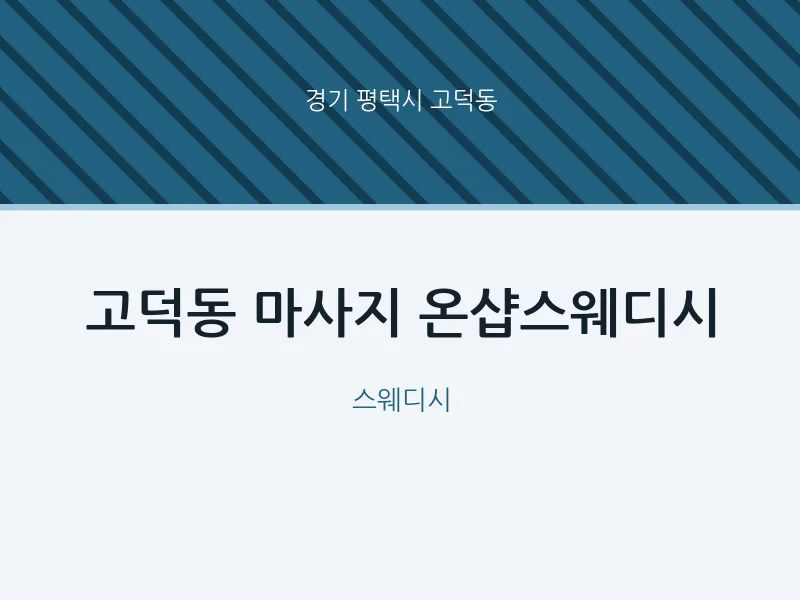 경기 평택시 고덕동

고덕동 마사지 온샵스웨디시

스웨디시